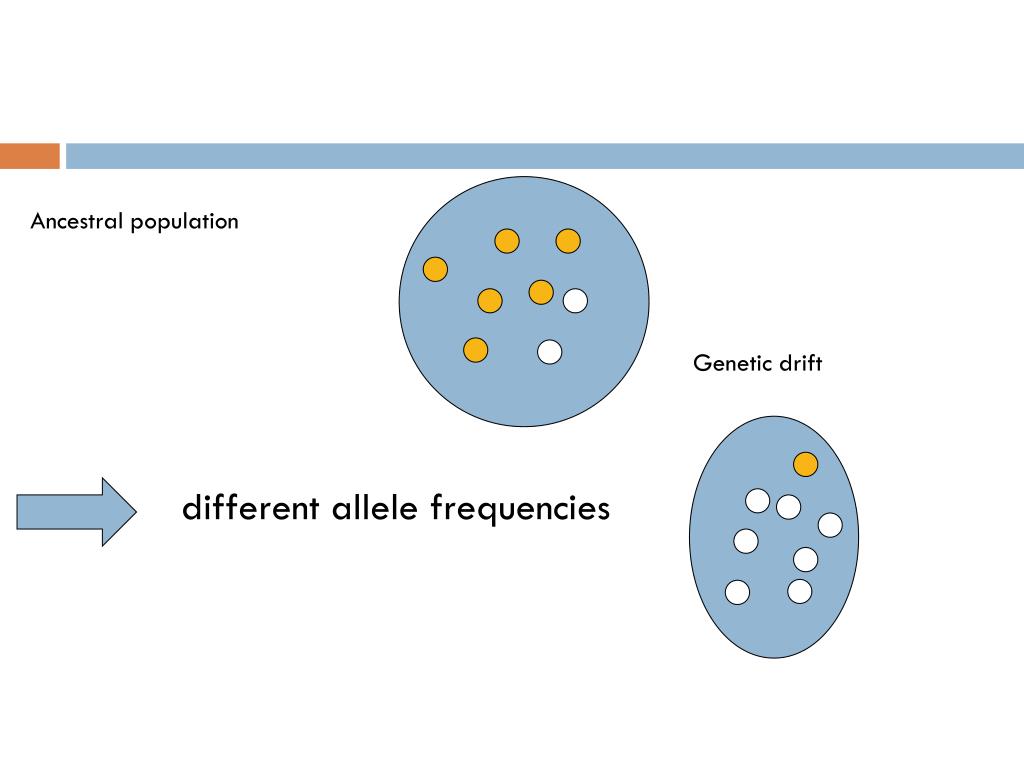 Ancestral population

Genetic drift

different allele frequencies